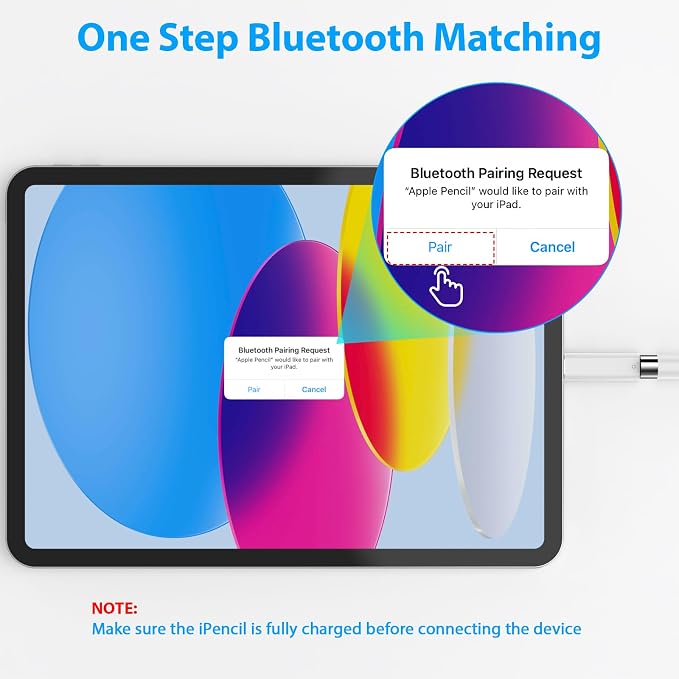 One Step Bluetooth Matching

Bluetooth Pairing Request
"Apple Pencil" would like to pair with your iPad.

Pair
Cancel

Bluetooth Pairing Request
"Apple Pencil" would like to pair with your iPad.

Pair
Cancel

NOTE:
Make sure the iPencil is fully charged before connecting the device